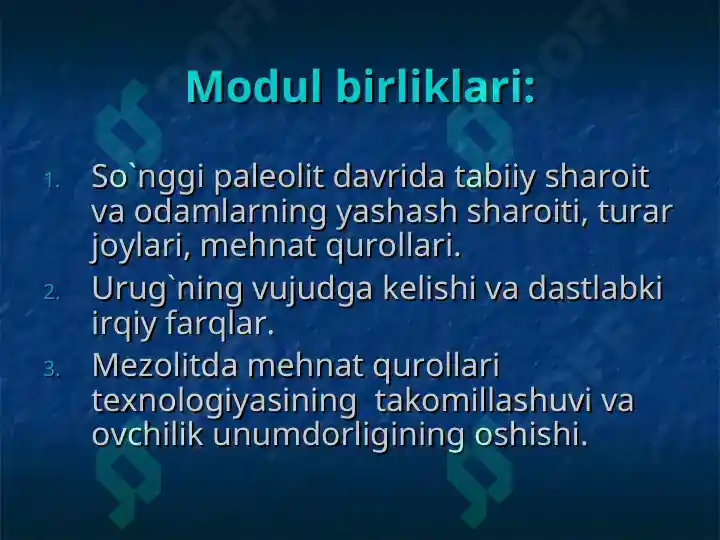 Modul birliklari:

1. So`nggi paleolit davrida tabiiy sharoit va odamlarning yashash sharoiti, turar joylari, mehnat qurollari.
2. Urug`ning vujudga kelishi va dastlabki irqiy farqlar.
3. Mezolitda mehnat qurollari texnologiyasining takomillashuvi va ovchilik unumdorligining oshishi.